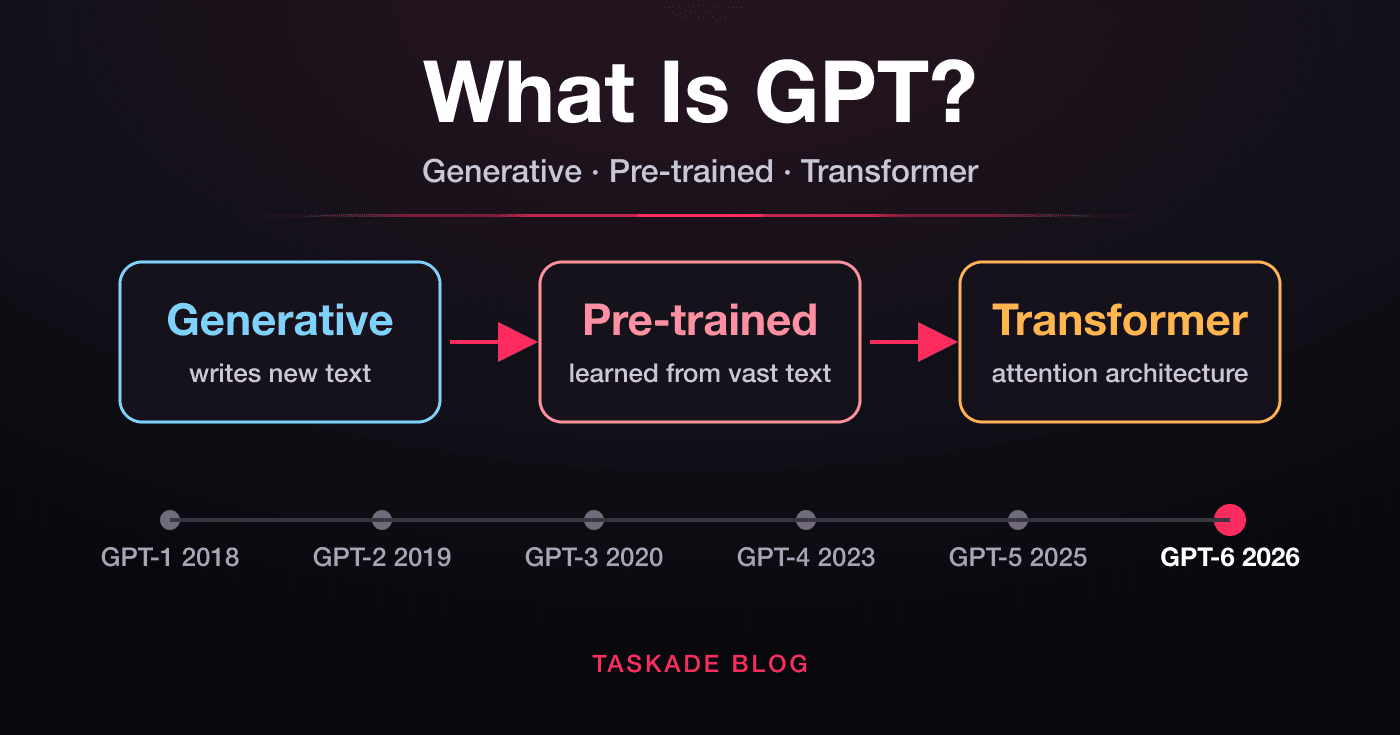 What Is GPT?

Generative · Pre-trained · Transformer

Generative
writes new text

Pre-trained
learned from vast text

Transformer
attention architecture

GPT-1 2018
GPT-2 2019
GPT-3 2020
GPT-4 2023
GPT-5 2025
GPT-6 2026

TASKADE BLOG